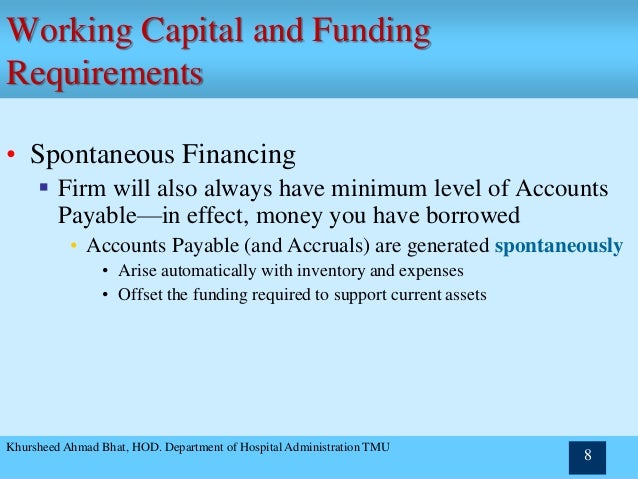 Working Capital and Funding Requirements

• Spontaneous Financing
 ▪ Firm will also always have minimum level of Accounts Payable—in effect, money you have borrowed
 • Accounts Payable (and Accruals) are generated spontaneously
 • Arise automatically with inventory and expenses
 • Offset the funding required to support current assets

Khursheed Ahmad Bhat, HOD. Department of Hospital Administration TMU

8